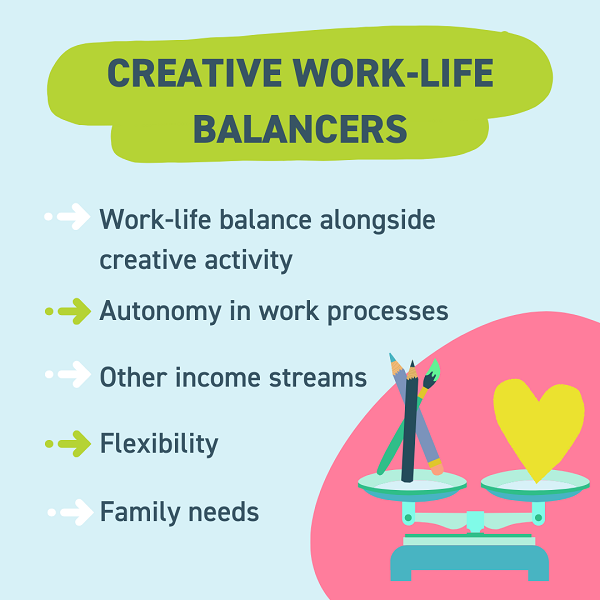 CREATIVE WORK-LIFE BALANCERS

Work-life balance alongside creative activity

Autonomy in work processes

Other income streams

Flexibility

Family needs